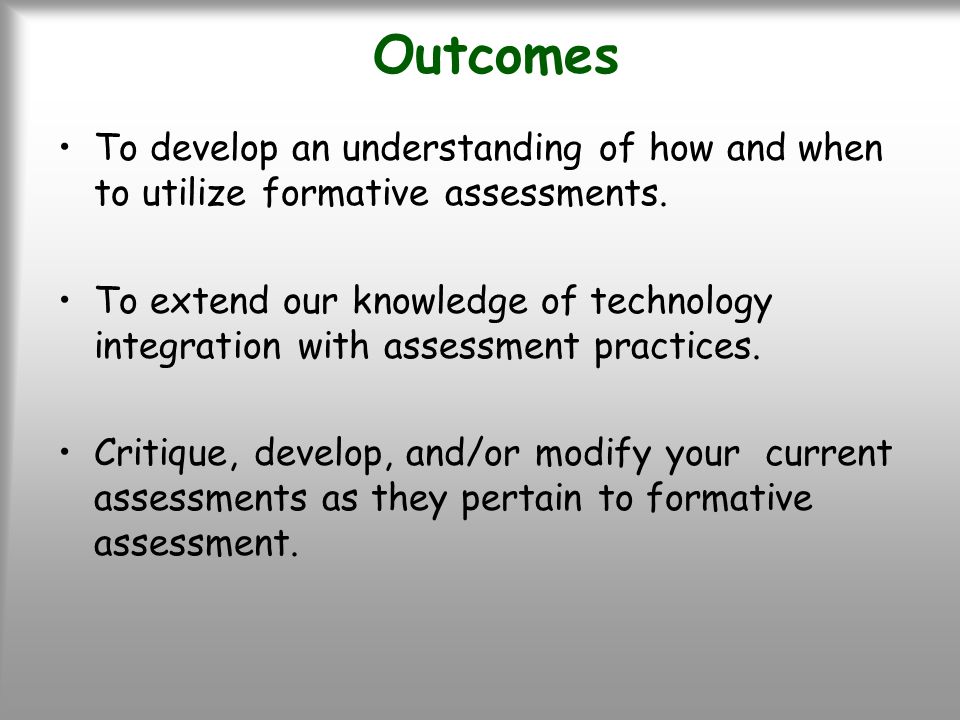 Outcomes

• To develop an understanding of how and when to utilize formative assessments.

• To extend our knowledge of technology integration with assessment practices.

• Critique, develop, and/or modify your current assessments as they pertain to formative assessment.